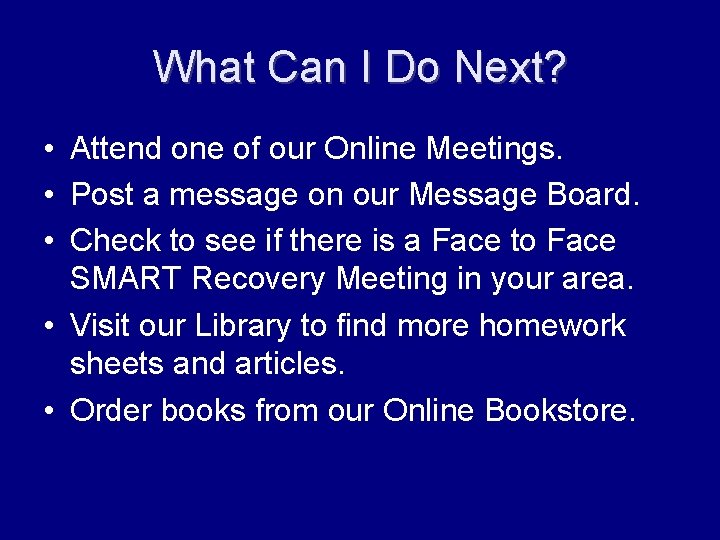 What Can I Do Next?

• Attend one of our Online Meetings.
• Post a message on our Message Board.
• Check to see if there is a Face to Face SMART Recovery Meeting in your area.
• Visit our Library to find more homework sheets and articles.
• Order books from our Online Bookstore.